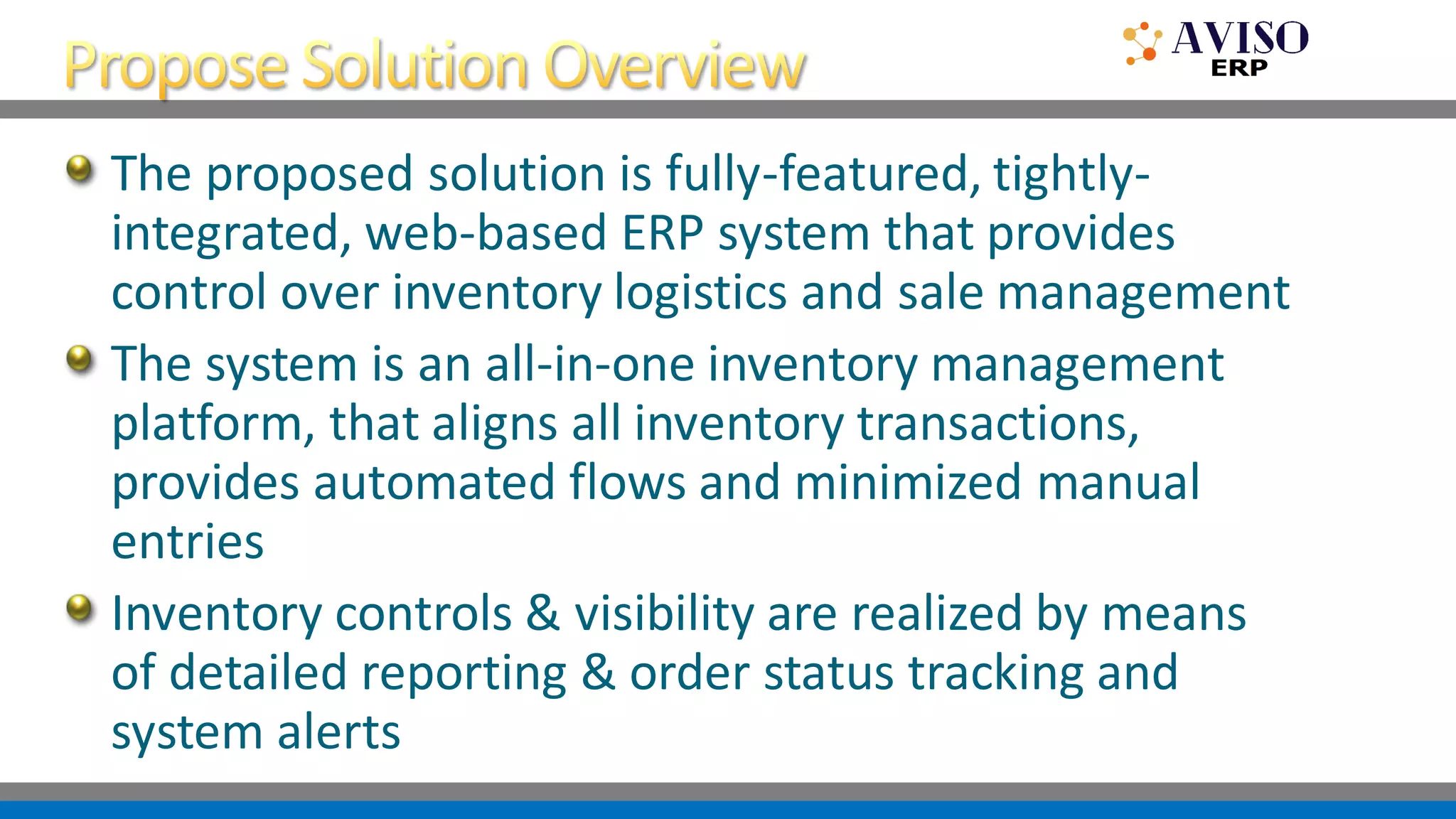 Propose Solution Overview

AVISO ERP

The proposed solution is fully-featured, tightly-integrated, web-based ERP system that provides control over inventory logistics and sale management

The system is an all-in-one inventory management platform, that aligns all inventory transactions, provides automated flows and minimized manual entries

Inventory controls & visibility are realized by means of detailed reporting & order status tracking and system alerts